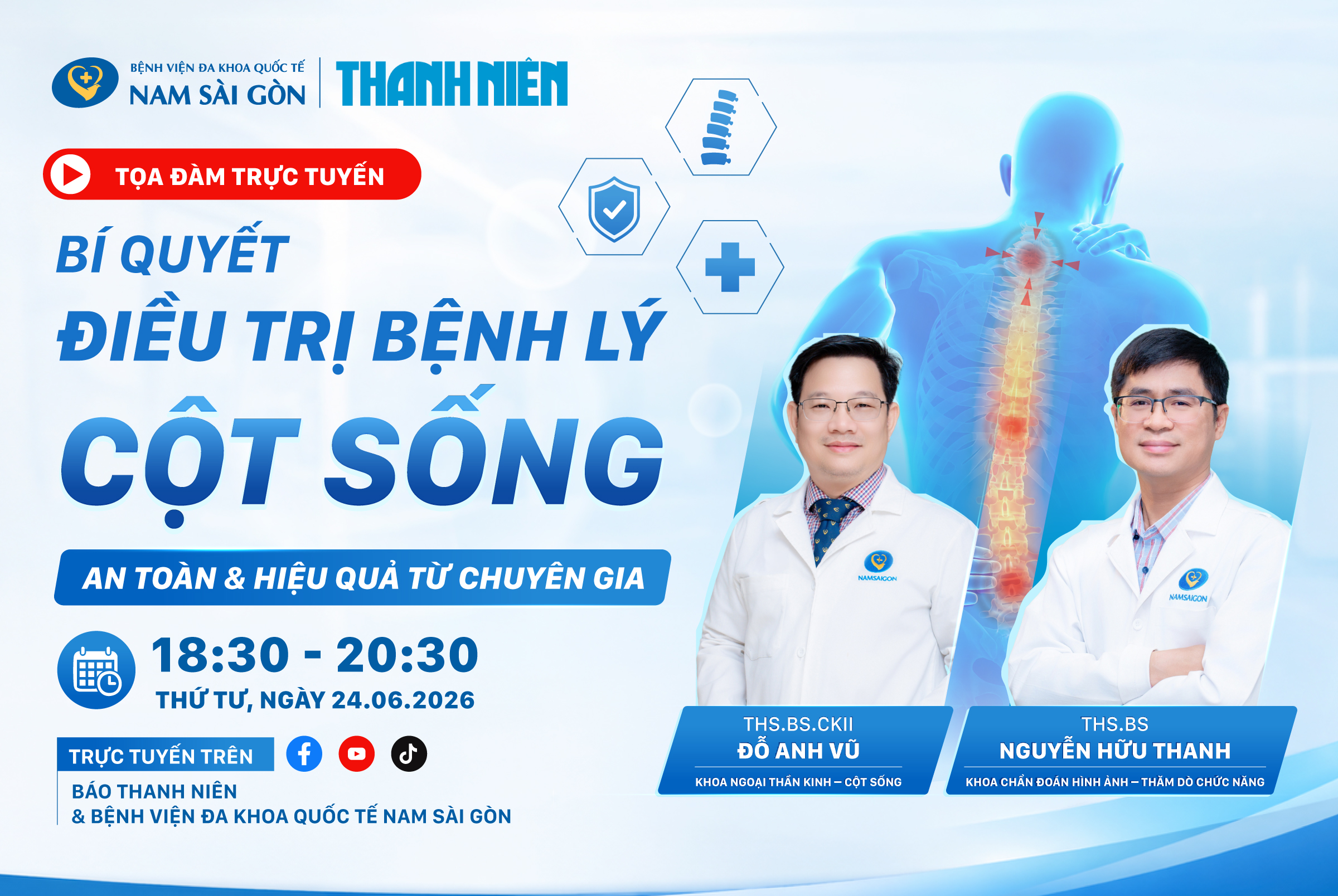 BỆNH VIỆN ĐA KHOA QUỐC TẾ
NAM SÀI GÒN

THANH NIÊN

TỌA ĐÀM TRỰC TUYẾN

BÍ QUYẾT
ĐIỀU TRỊ BỆNH LÝ
CỘT SỐNG

AN TOÀN & HIỆU QUẢ TỪ CHUYÊN GIA

18:30 - 20:30
THỨ TƯ, NGÀY 24.06.2026

TRỰC TUYẾN TRÊN
BÁO THANH NIÊN
& BỆNH VIỆN ĐA KHOA QUỐC TẾ NAM SÀI GÒN

NAMSAIGON

NAMSAIGON

THS.BS.CKII
ĐỖ ANH VŨ
KHOA NGOẠI THẦN KINH – CỘT SỐNG

THS.BS
NGUYỄN HỮU THANH
KHOA CHẨN ĐOÁN HÌNH ẢNH – THĂM DÒ CHỨC NĂNG